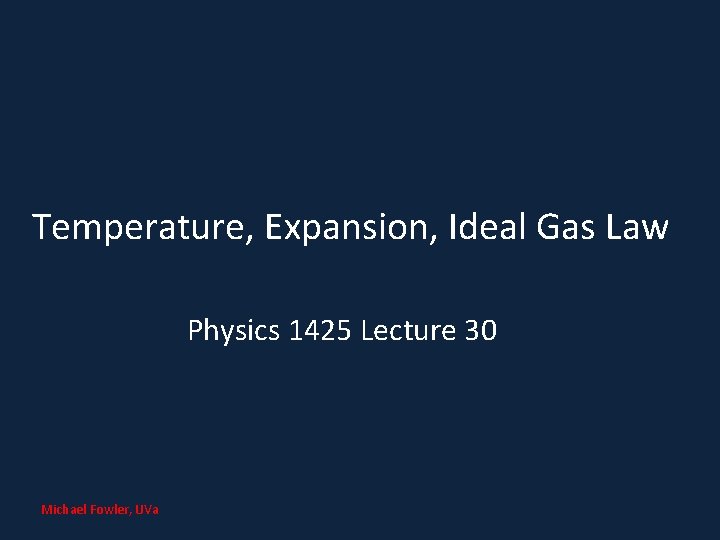 Temperature, Expansion, Ideal Gas Law

Physics 1425 Lecture 30

Michael Fowler, UVa